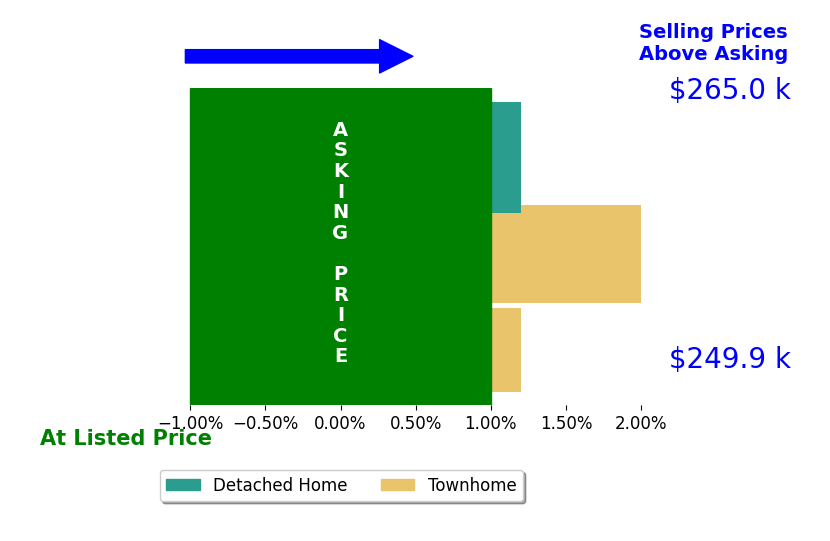 Selling Prices Above Asking

$265.0 k

ASKING PRICE

$249.9 k

−1.00% −0.50% 0.00% 0.50% 1.00% 1.50% 2.00%

At Listed Price

Detached Home Townhome